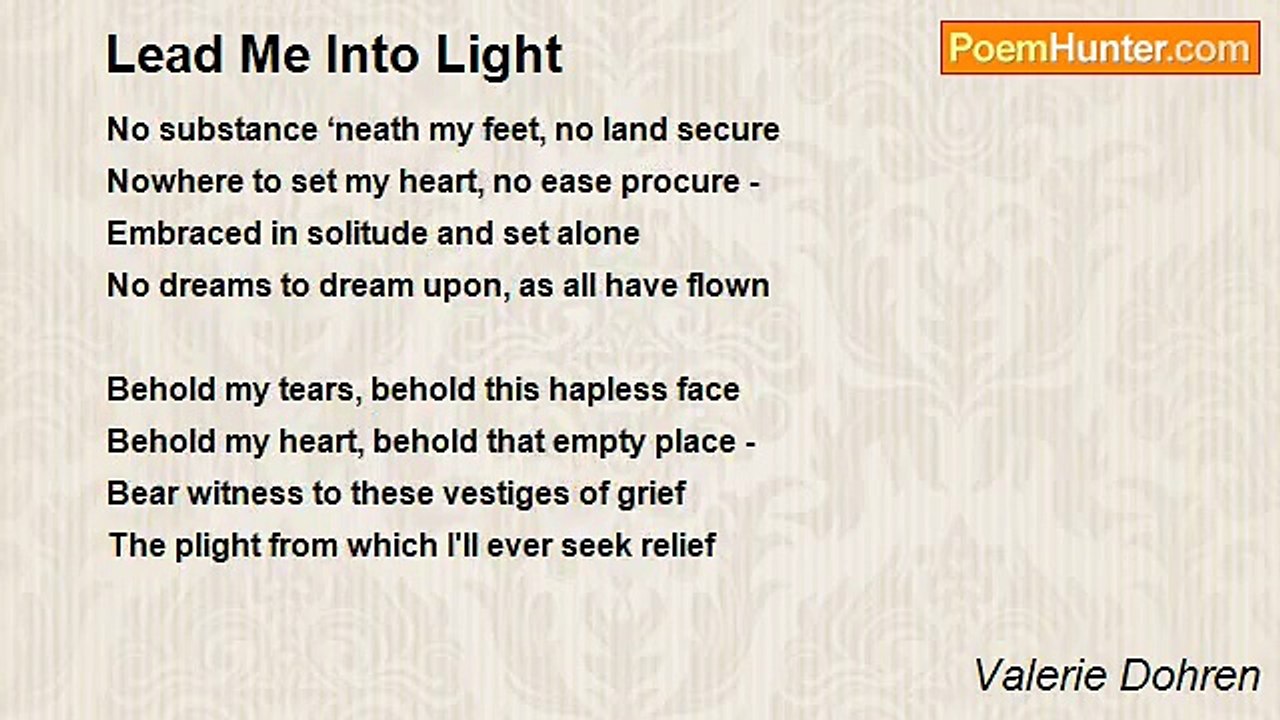 Lead Me Into Light

PoemHunter.com

No substance ‘neath my feet, no land secure
Nowhere to set my heart, no ease procure -
Embraced in solitude and set alone
No dreams to dream upon, as all have flown

Behold my tears, behold this hapless face
Behold my heart, behold that empty place -
Bear witness to these vestiges of grief
The plight from which I'll ever seek relief

Valerie Dohren